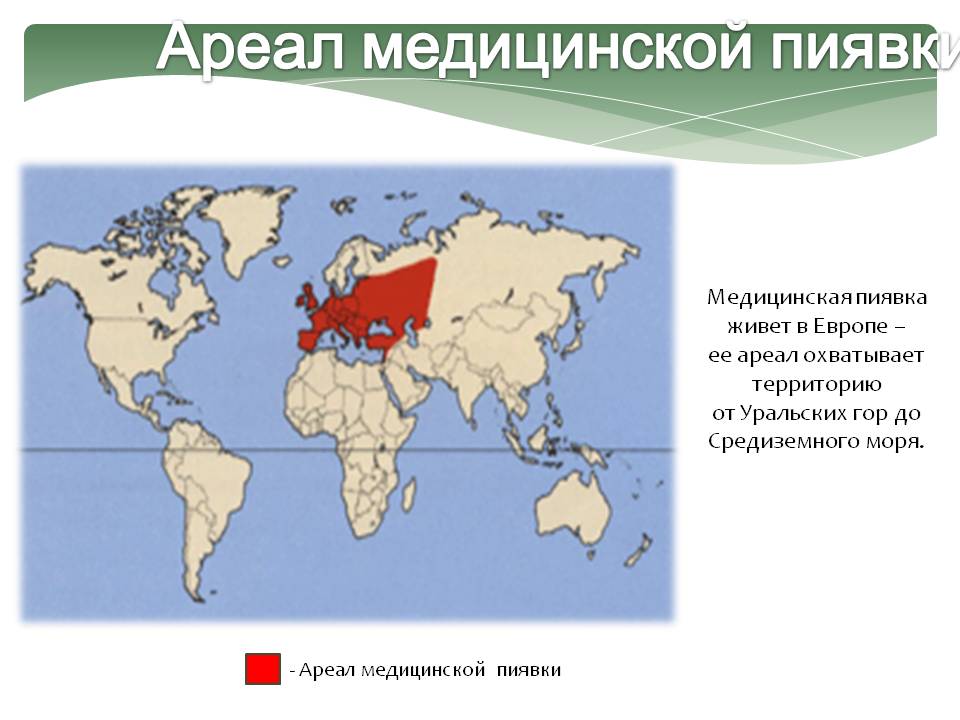 Ареал медицинской пиявки

Медицинская пиявка живет в Европе – ее ареал охватывает территорию от Уральских гор до Средиземного моря.

- Ареал медицинской пиявки